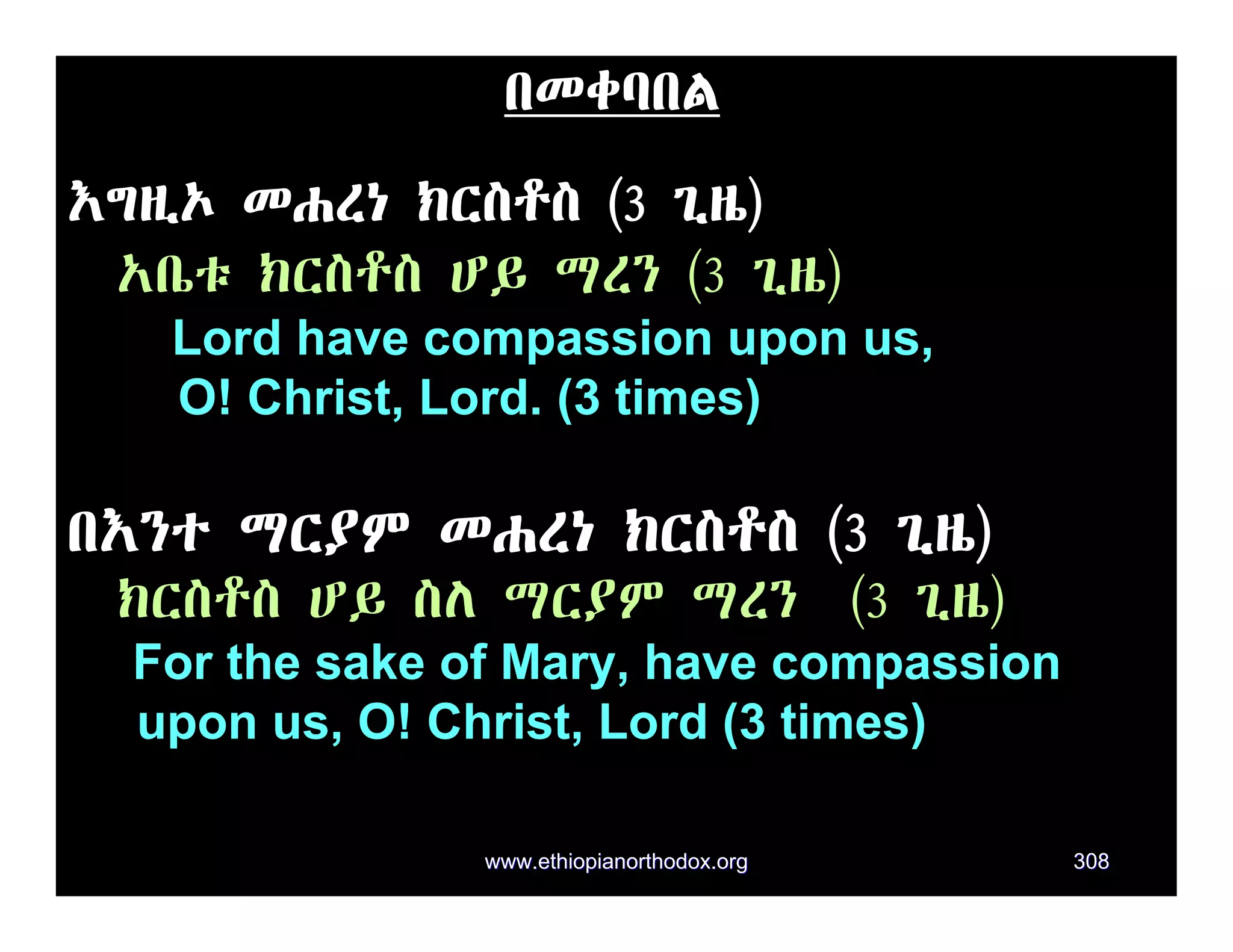 በመቀባበል

እግዚኦ መሐረነ ክርስቶስ (3 ጊዜ)
አቤቱ ክርስቶስ ሆይ ማረን (3 ጊዜ)
Lord have compassion upon us, O! Christ, Lord. (3 times)

በእንተ ማርያም መሐረነ ክርስቶስ (3 ጊዜ)
ክርስቶስ ሆይ ስለ ማርያም ማረን (3 ጊዜ)
For the sake of Mary, have compassion upon us, O! Christ, Lord (3 times)

www.ethiopianorthodox.org 308